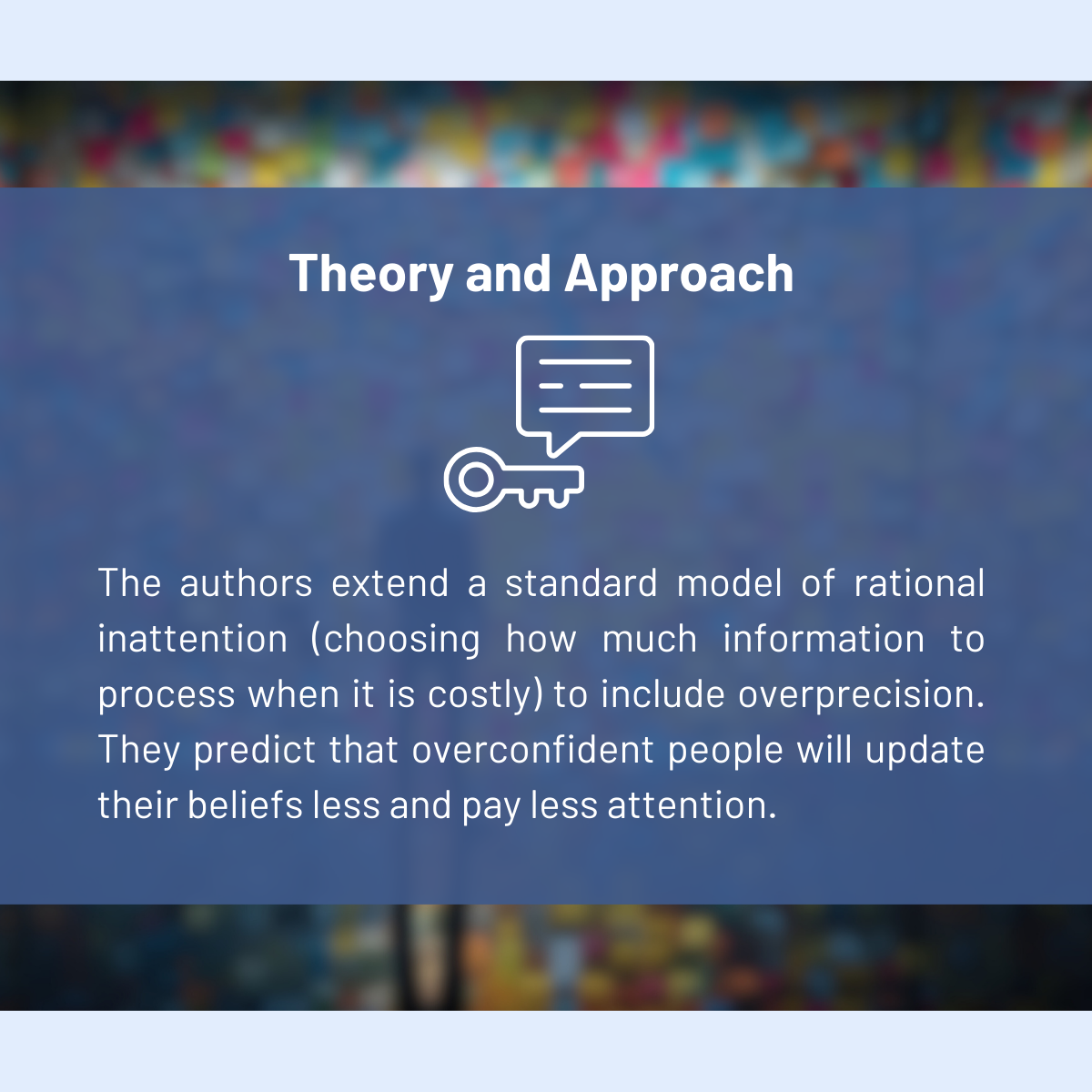 Theory and Approach

The authors extend a standard model of rational inattention (choosing how much information to process when it is costly) to include overprecision. They predict that overconfident people will update their beliefs less and pay less attention.